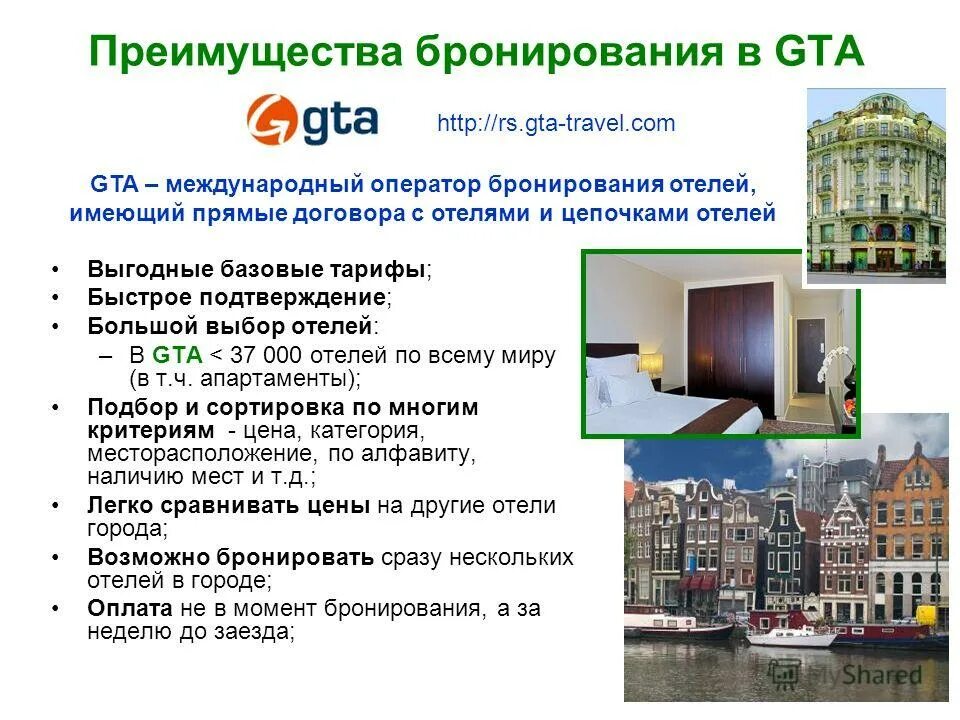 Преимущества бронирования в GTA

gta

http://rs.gta-travel.com

GTA – международный оператор бронирования отелей, имеющий прямые договора с отелями и цепочками отелей

• Выгодные базовые тарифы;
• Быстрое подтверждение;
• Большой выбор отелей:
  – В GTA < 37 000 отелей по всему миру (в т.ч. апартаменты);
• Подбор и сортировка по многим критериям - цена, категория, месторасположение, по алфавиту, наличию мест и т.д.;
• Легко сравнивать цены на другие отели города;
• Возможно бронировать сразу нескольких отелей в городе;
• Оплата не в момент бронирования, а за неделю до заезда;

MyShared